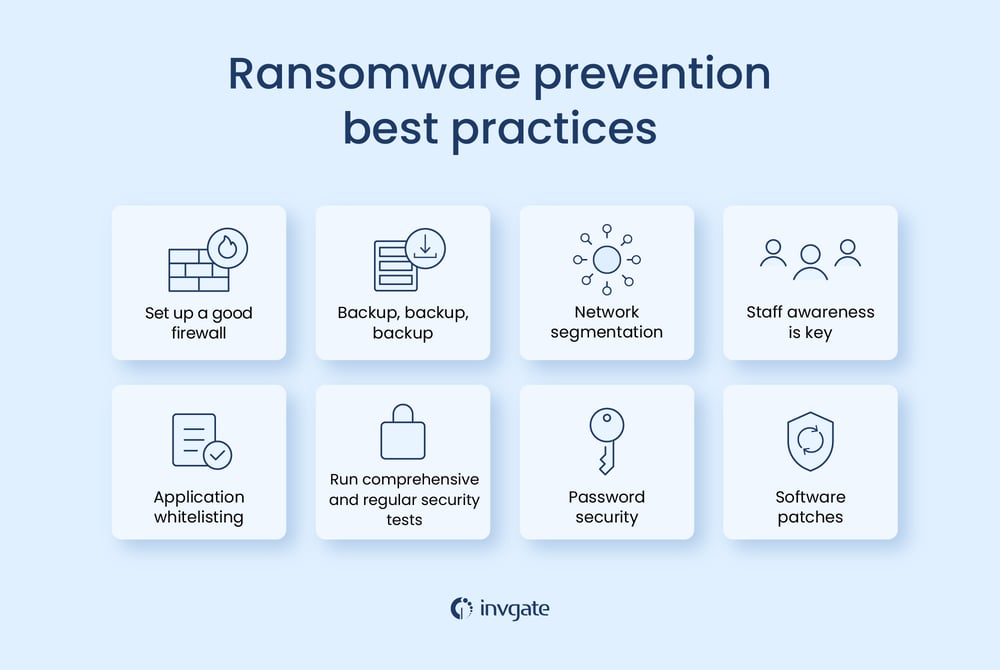 Ransomware prevention best practices

Set up a good firewall

Backup, backup, backup

Network segmentation

Staff awareness is key

Application whitelisting

Run comprehensive and regular security tests

Password security

Software patches

invgate